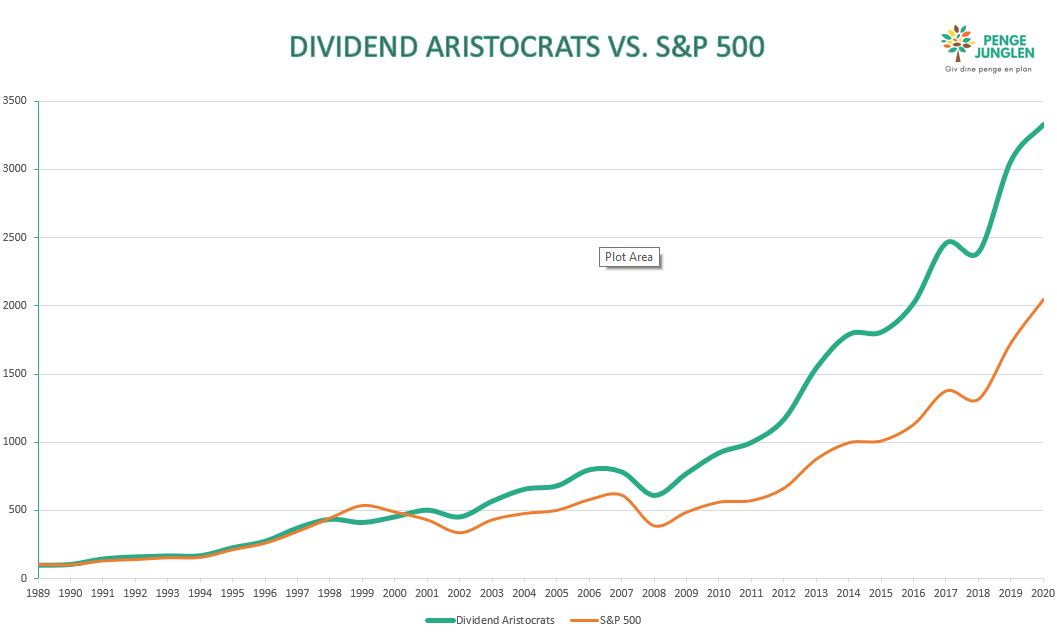 DIVIDEND ARISTOCRATS VS. S&P 500

PENGE JUNGLEN
Giv dine penge en plan

3500
3000
2500
2000
1500
1000
500
0

Plot Area

1989 1990 1991 1992 1993 1994 1995 1996 1997 1998 1999 2000 2001 2002 2003 2004 2005 2006 2007 2008 2009 2010 2011 2012 2013 2014 2015 2016 2017 2018 2019 2020

Dividend Aristocrats
S&P 500